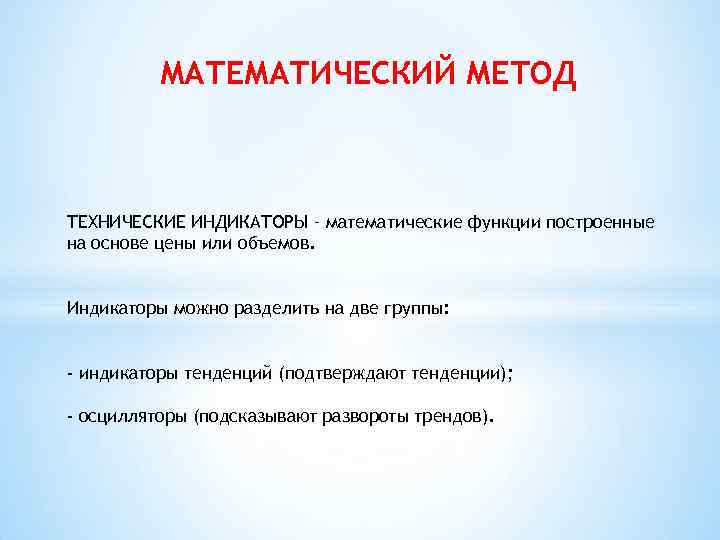 МАТЕМАТИЧЕСКИЙ МЕТОД

ТЕХНИЧЕСКИЕ ИНДИКАТОРЫ - математические функции построенные на основе цены или объемов.

Индикаторы можно разделить на две группы:

- индикаторы тенденций (подтверждают тенденции);

- осцилляторы (подсказывают развороты трендов).